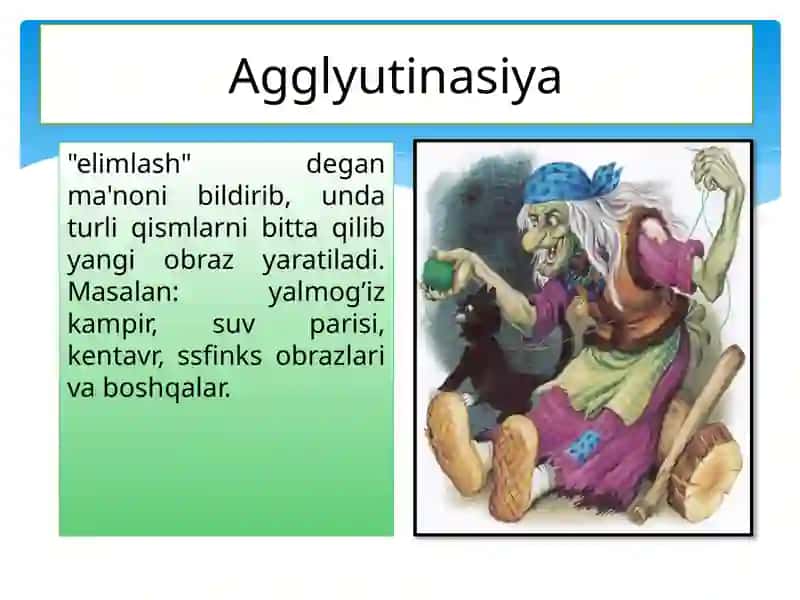 Agglyutinasiya

"elimlash" degan ma'noni bildirib, unda turli qismlarni bitta qilib yangi obraz yaratiladi. Masalan: yalmog’iz kampir, suv parisi, kentavr, ssfinks obrazlari va boshqalar.